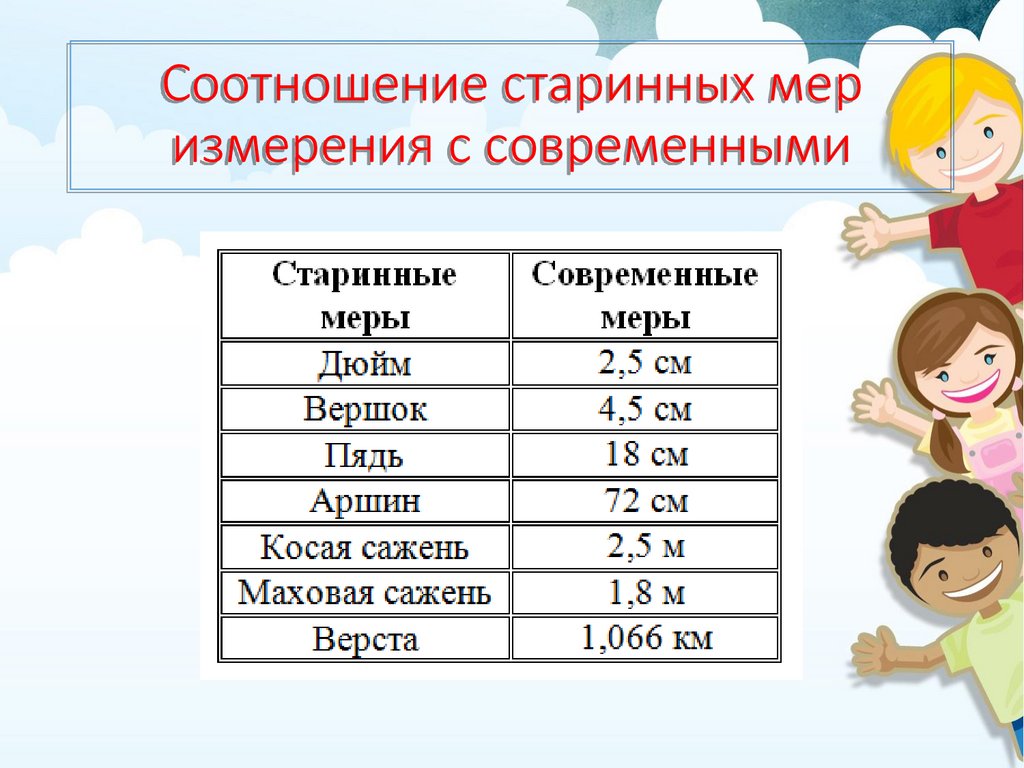 Соотношение старинных мер измерения с современными

| Старинные меры | Современные меры |
|---|---|
| Дюйм | 2,5 см |
| Вершок | 4,5 см |
| Пядь | 18 см |
| Аршин | 72 см |
| Косая сажень | 2,5 м |
| Маховая сажень | 1,8 м |
| Верста | 1,066 км |